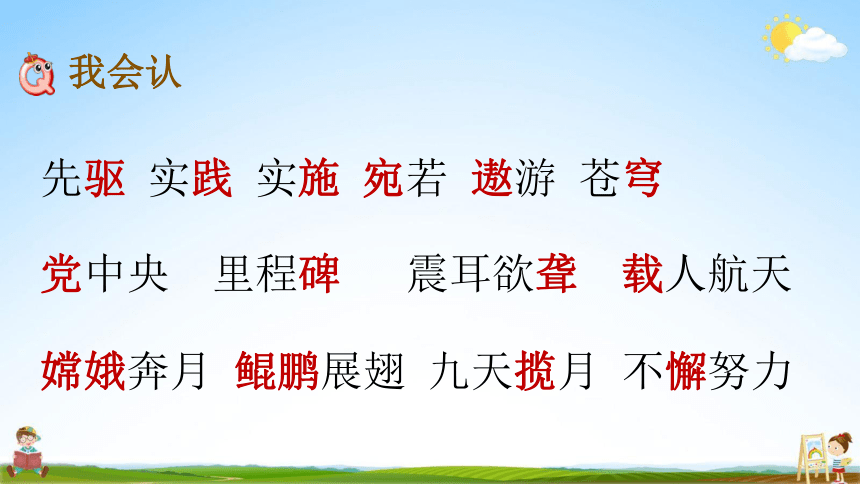 我会认

先驱 实践 实施 宛若 遨游 苍穹

党中央 里程碑 震耳欲聋 载人航天

嫦娥奔月 鲲鹏展翅 九天揽月 不懈努力